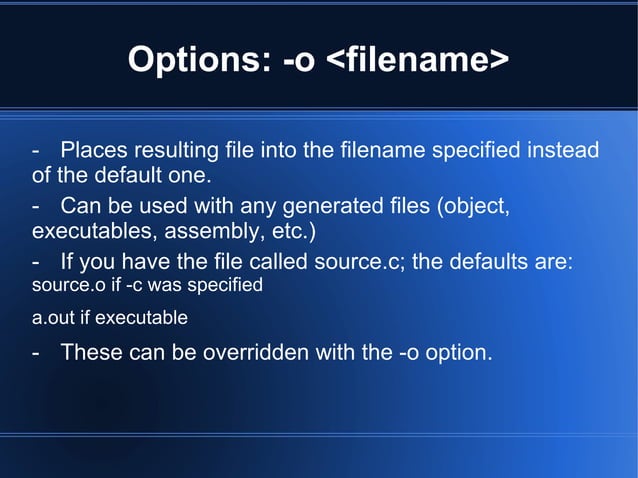 Options: -o <filename>

- Places resulting file into the filename specified instead of the default one.

- Can be used with any generated files (object, executables, assembly, etc.)

- If you have the file called source.c; the defaults are:
source.o if -c was specified

a.out if executable

- These can be overridden with the -o option.